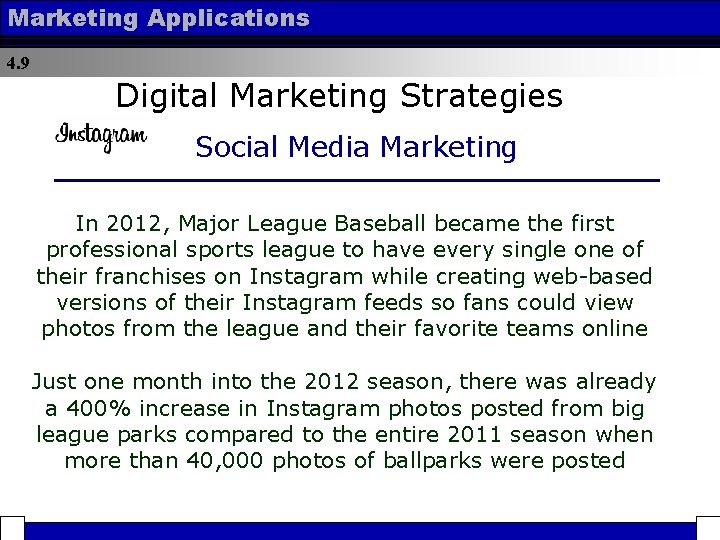 Marketing Applications

4.9

Digital Marketing Strategies

Instagram

Social Media Marketing

In 2012, Major League Baseball became the first professional sports league to have every single one of their franchises on Instagram while creating web-based versions of their Instagram feeds so fans could view photos from the league and their favorite teams online

Just one month into the 2012 season, there was already a 400% increase in Instagram photos posted from big league parks compared to the entire 2011 season when more than 40,000 photos of ballparks were posted